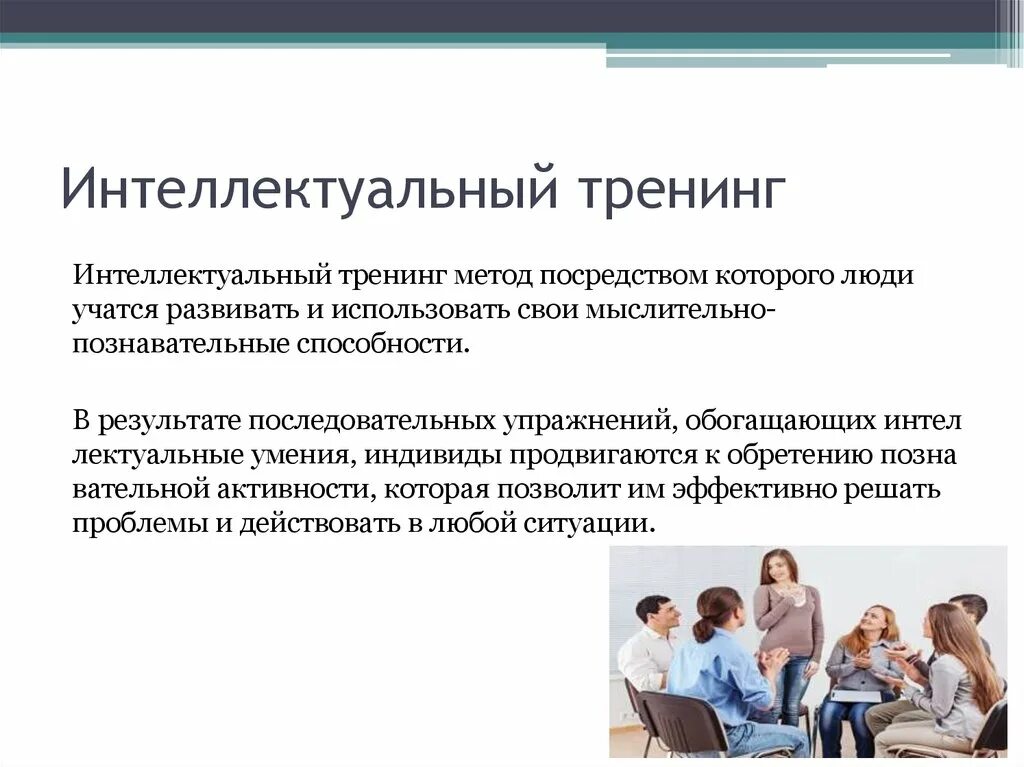 Интеллектуальный тренинг

Интеллектуальный тренинг метод посредством которого люди учатся развивать и использовать свои мыслительно-познавательные способности.

В результате последовательных упражнений, обогащающих интел лектуальные умения, индивиды продвигаются к обретению позна вательной активности, которая позволит им эффективно решать проблемы и действовать в любой ситуации.